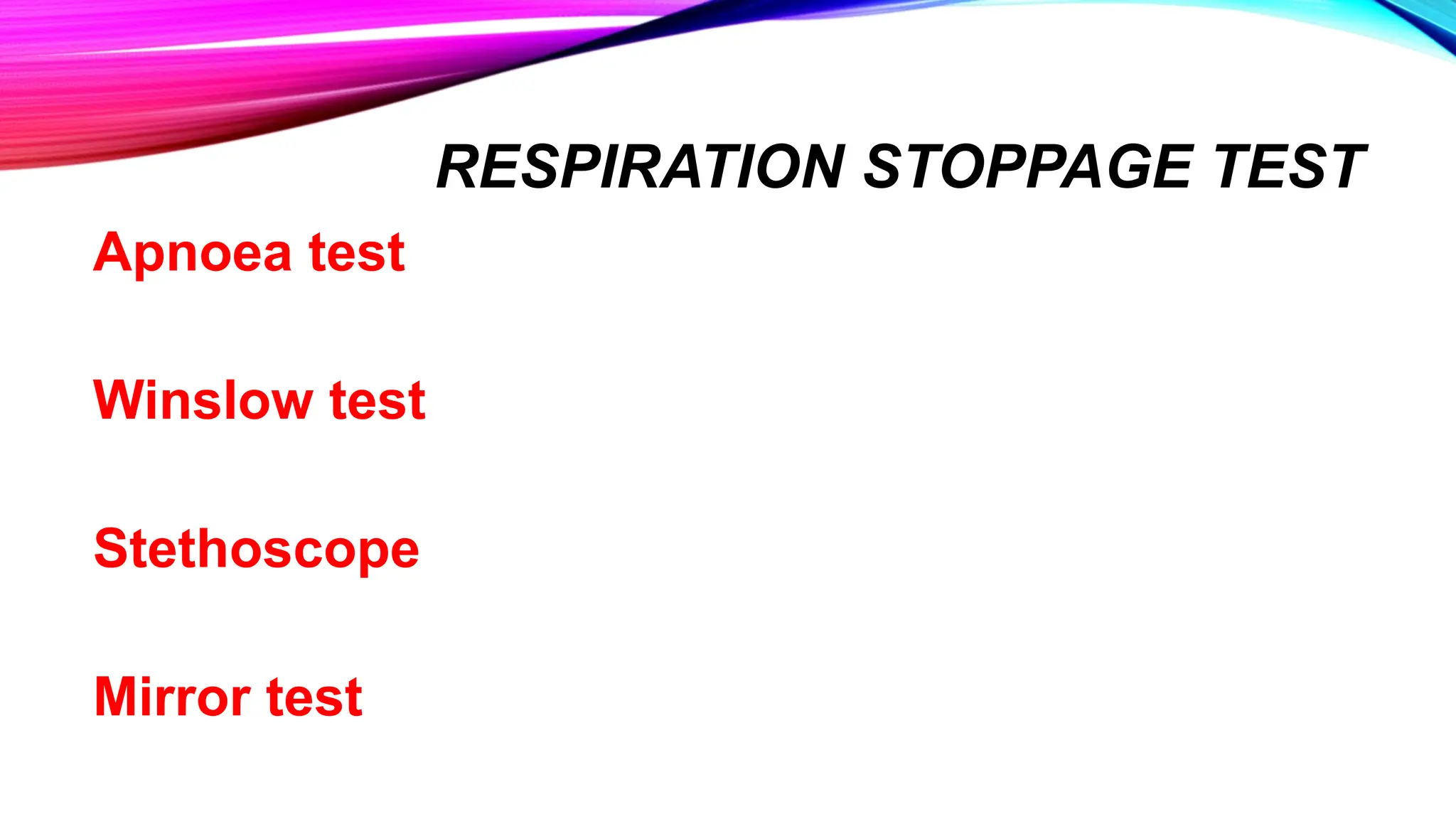 RESPIRATION STOPPAGE TEST

Apnoea test

Winslow test

Stethoscope

Mirror test